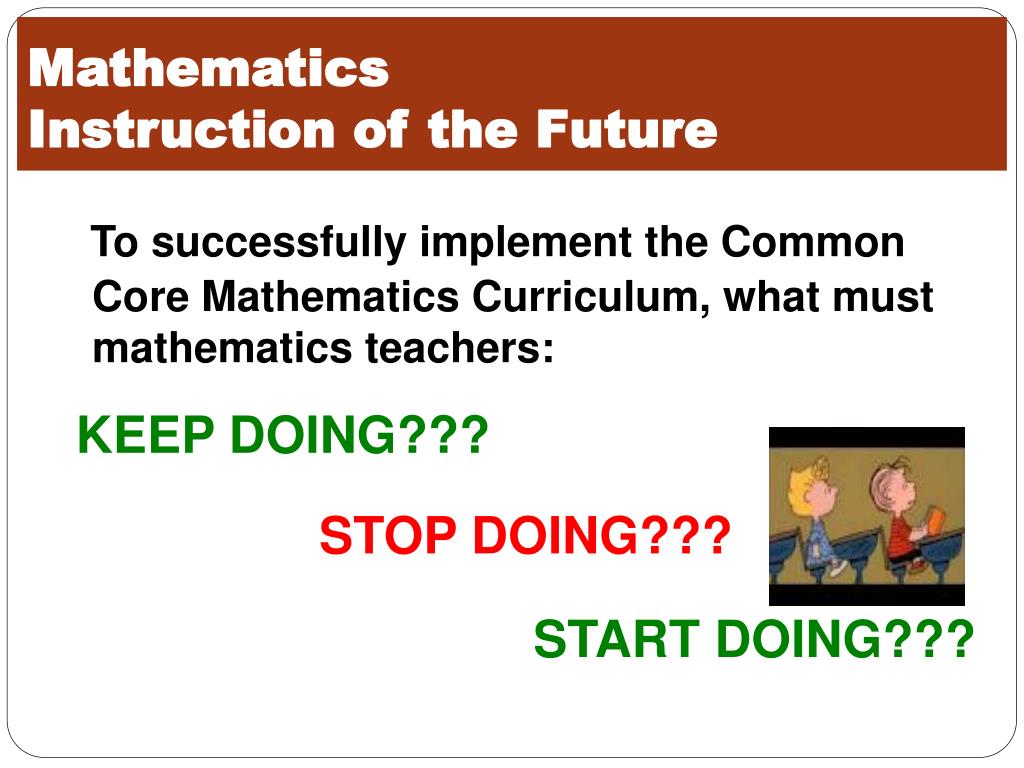 Mathematics
Instruction of the Future

To successfully implement the Common Core Mathematics Curriculum, what must mathematics teachers:

KEEP DOING???

STOP DOING???

START DOING???